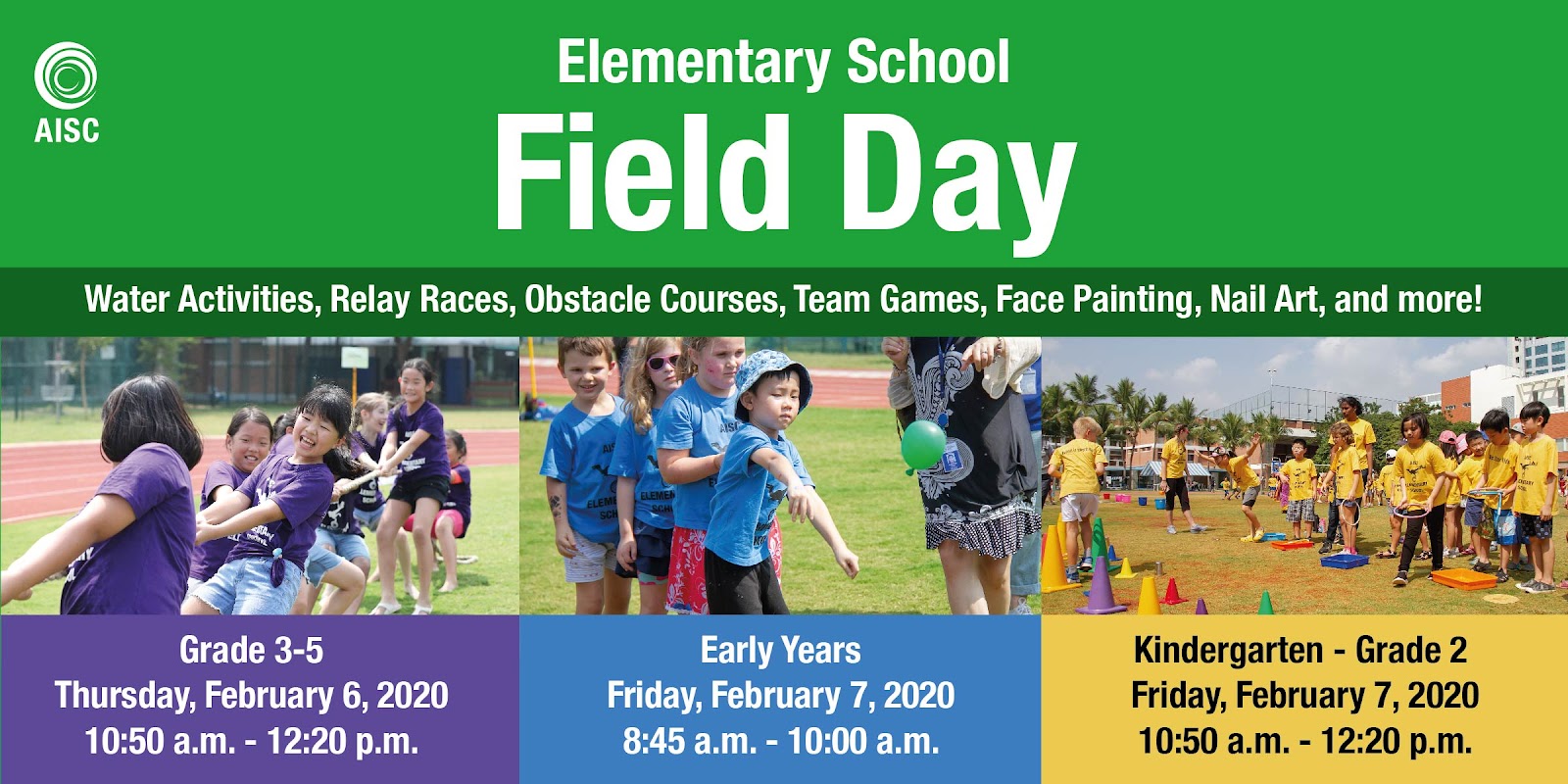 AISC

Elementary School
Field Day

Water Activities, Relay Races, Obstacle Courses, Team Games, Face Painting, Nail Art, and more!

Grade 3-5
Thursday, February 6, 2020
10:50 a.m. - 12:20 p.m.

Early Years
Friday, February 7, 2020
8:45 a.m. - 10:00 a.m.

Kindergarten - Grade 2
Friday, February 7, 2020
10:50 a.m. - 12:20 p.m.